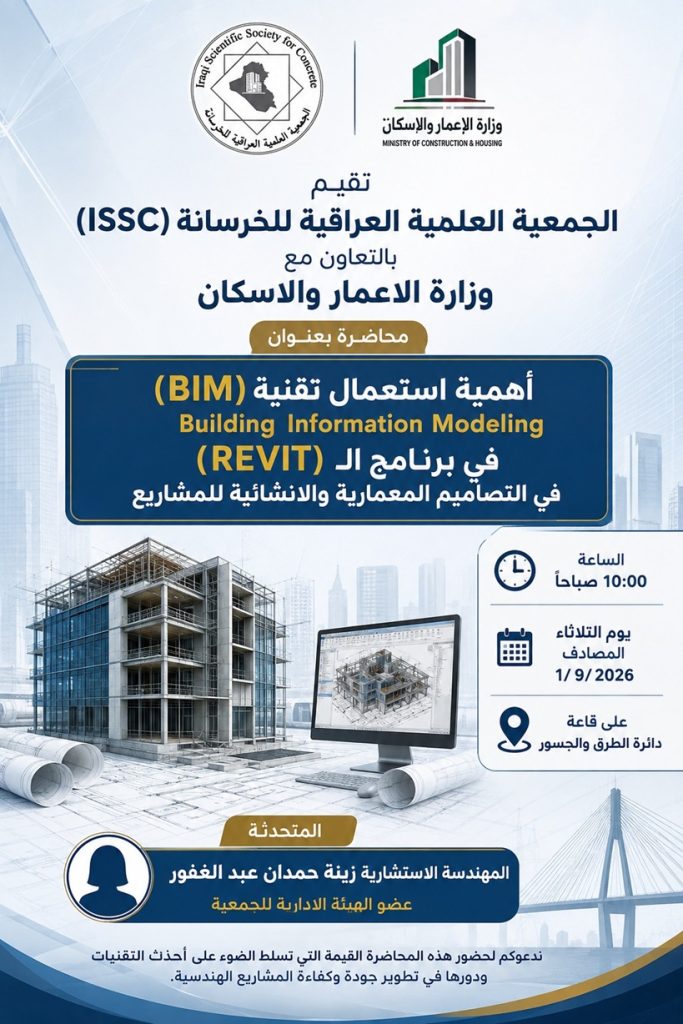 Iraqi Scientific Society for Concrete
الجمعية العلمية العراقية للخرسانة

وزارة الإعمار والإسكان
MINISTRY OF CONSTRUCTION & HOUSING

تقيم
الجمعية العلمية العراقية للخرسانة (ISSC)
بالتعاون مع
وزارة الاعمار والاسكان

محاضرة بعنوان

أهمية استعمال تقنية (BIM)
Building Information Modeling
في برنامج الـ (REVIT)
في التصاميم المعمارية والانشائية للمشاريع

الساعة
10:00 صباحاً

يوم الثلاثاء
المصادف
1/ 9/ 2026

على قاعة
دائرة الطرق والجسور

المتحدثة
المهندسة الاستشارية زينة حمدان عبد الغفور
عضو الهيئة الادارية للجمعية

ندعوكم لحضور هذه المحاضرة القيمة التي تسلط الضوء على أحدث التقنيات ودورها في تطوير جودة وكفاءة المشاريع الهندسية.